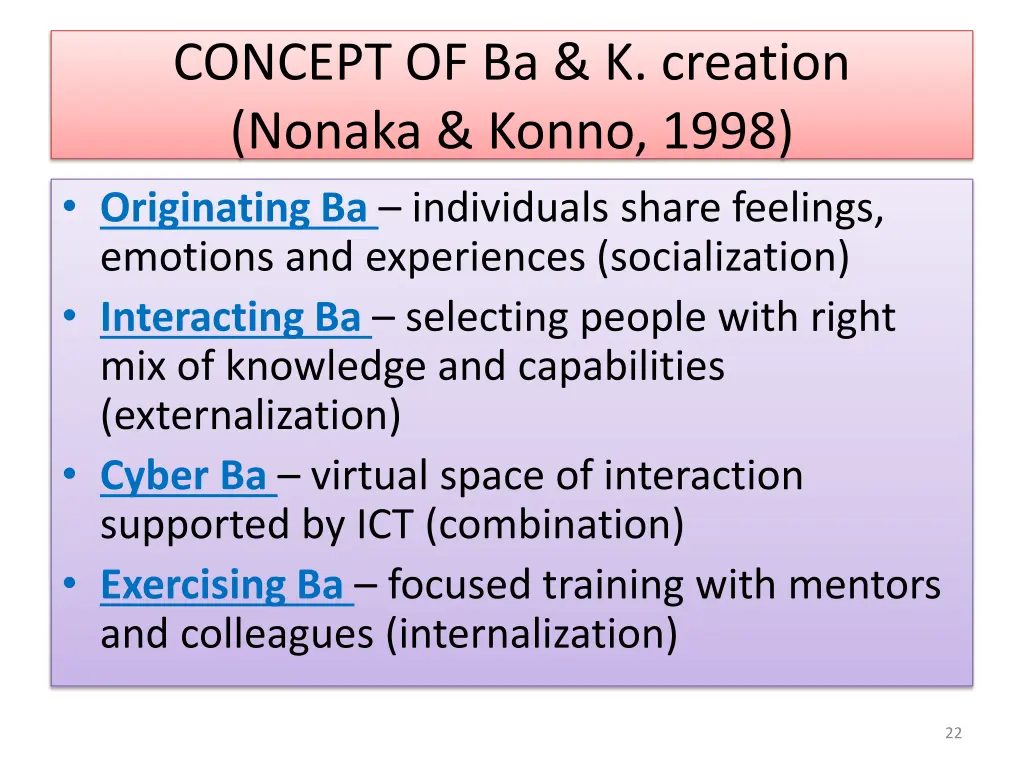 CONCEPT OF Ba & K. creation (Nonaka & Konno, 1998)

• Originating Ba – individuals share feelings, emotions and experiences (socialization)
• Interacting Ba – selecting people with right mix of knowledge and capabilities (externalization)
• Cyber Ba – virtual space of interaction supported by ICT (combination)
• Exercising Ba – focused training with mentors and colleagues (internalization)

22